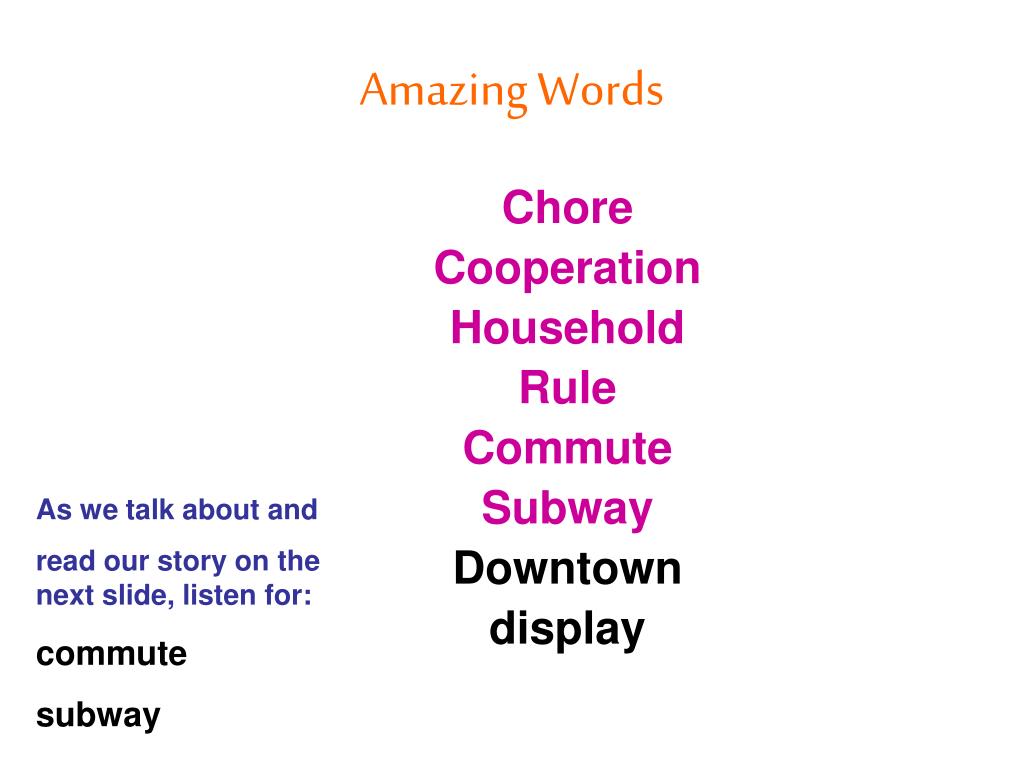 Amazing Words

Chore
Cooperation
Household
Rule
Commute
Subway
Downtown
display

As we talk about and

read our story on the next slide, listen for:

commute

subway